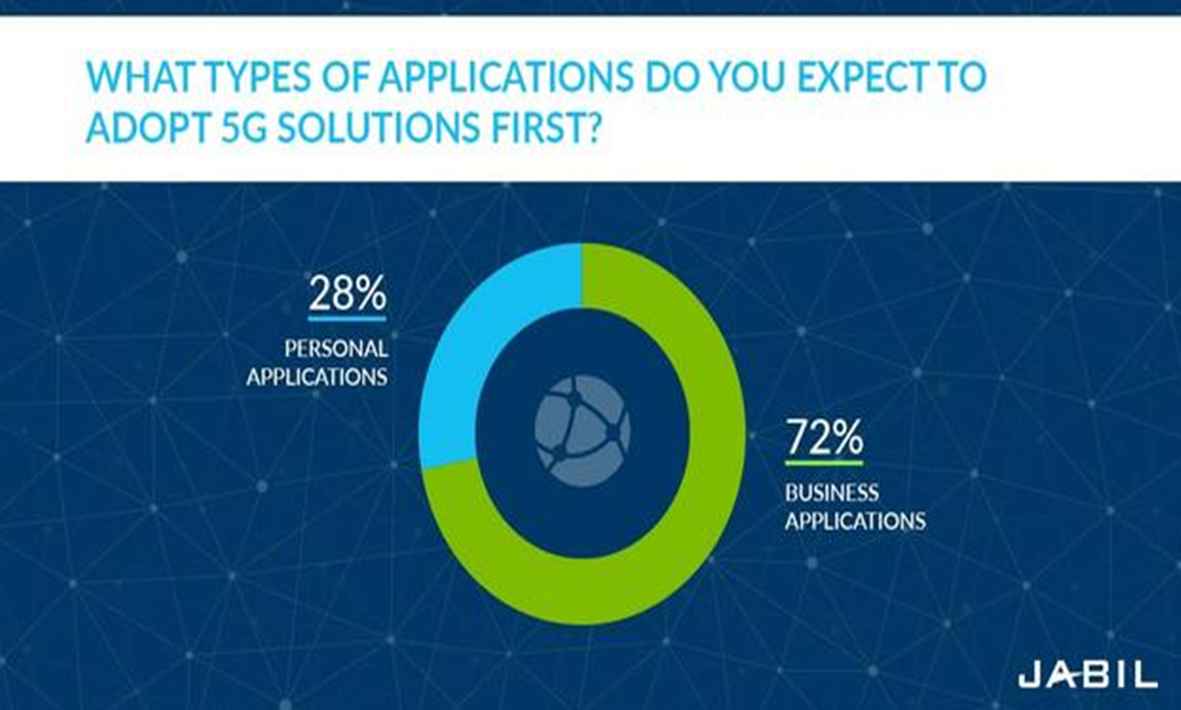 WHAT TYPES OF APPLICATIONS DO YOU EXPECT TO ADOPT 5G SOLUTIONS FIRST?

28%
PERSONAL APPLICATIONS

72%
BUSINESS APPLICATIONS

JABIL